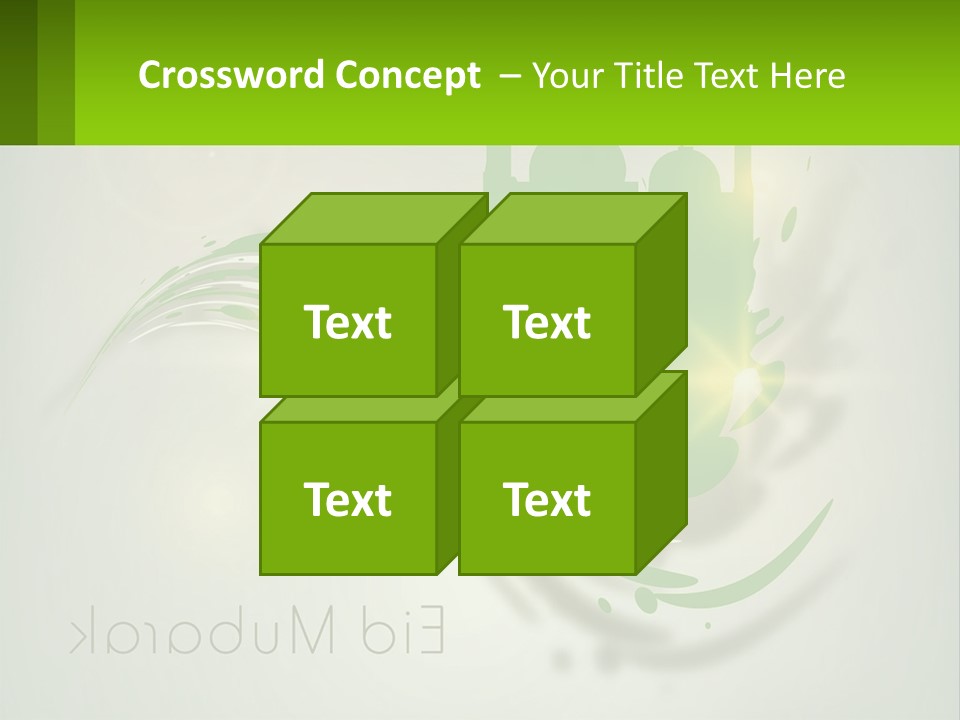 Crossword Concept – Your Title Text Here

Text

Text

Text

Text

Eid Mubarak